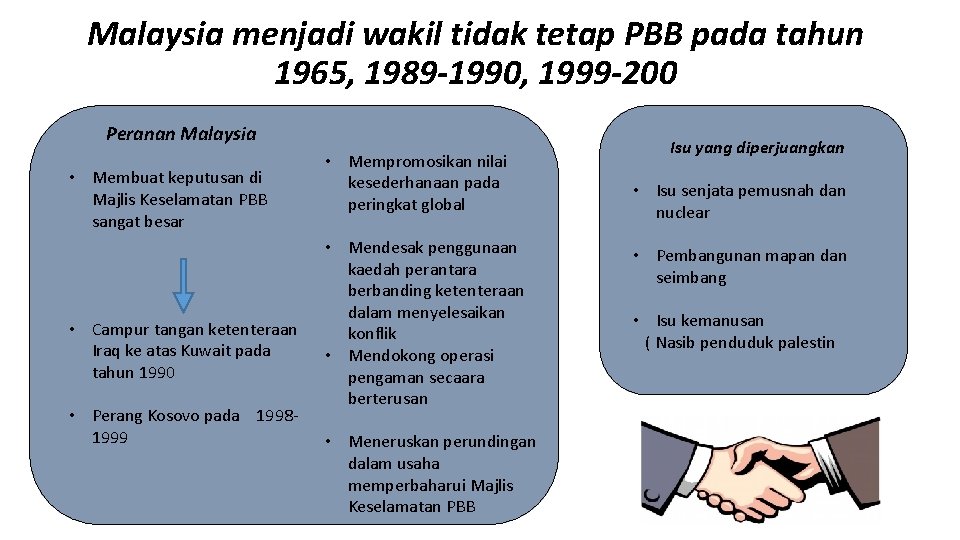 Malaysia menjadi wakil tidak tetap PBB pada tahun 1965, 1989-1990, 1999-200

Peranan Malaysia

• Membuat keputusan di Majlis Keselamatan PBB sangat besar

• Campur tangan ketenteraan Iraq ke atas Kuwait pada tahun 1990

• Perang Kosovo pada 1998-1999

• Mempromosikan nilai kesederhanaan pada peringkat global

• Mendesak penggunaan kaedah perantara berbanding ketenteraan dalam menyelesaikan konflik

• Mendokong operasi pengaman secaara berterusan

• Meneruskan perundingan dalam usaha memperbaharui Majlis Keselamatan PBB

Isu yang diperjuangkan

• Isu senjata pemusnah dan nuclear

• Pembangunan mapan dan seimbang

• Isu kemanusan
( Nasib penduduk palestin